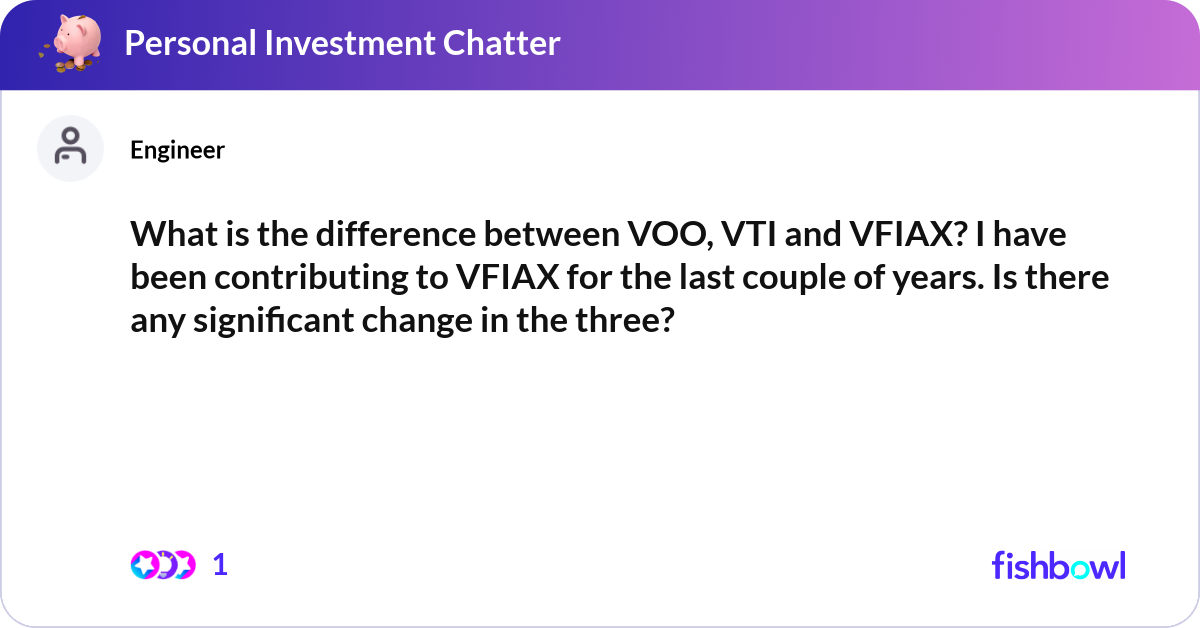 Personal Investment Chatter

Engineer

What is the difference between VOO, VTI and VFIAX? I have been contributing to VFIAX for the last couple of years. Is there any significant change in the three?

1

fishbowl